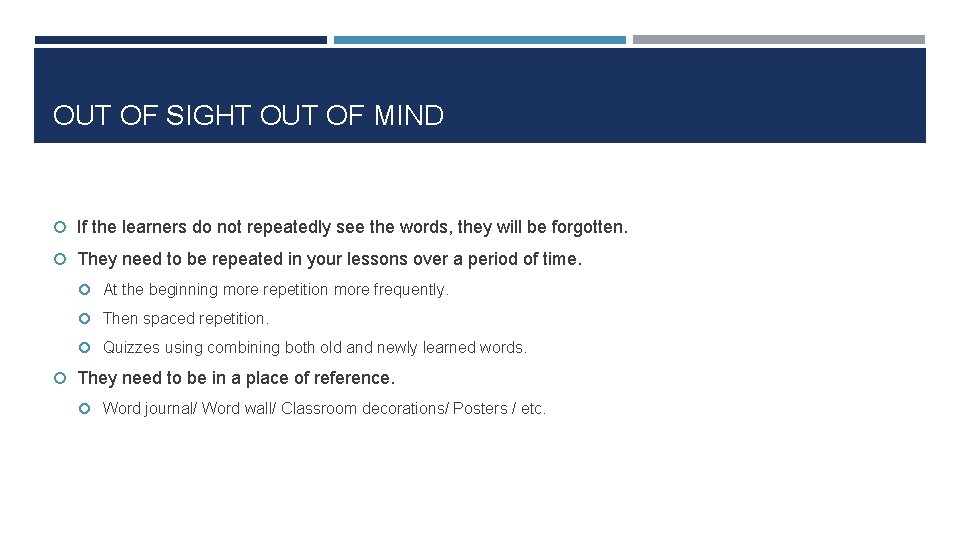 OUT OF SIGHT OUT OF MIND

If the learners do not repeatedly see the words, they will be forgotten.

They need to be repeated in your lessons over a period of time.

At the beginning more repetition more frequently.

Then spaced repetition.

Quizzes using combining both old and newly learned words.

They need to be in a place of reference.

Word journal/ Word wall/ Classroom decorations/ Posters / etc.